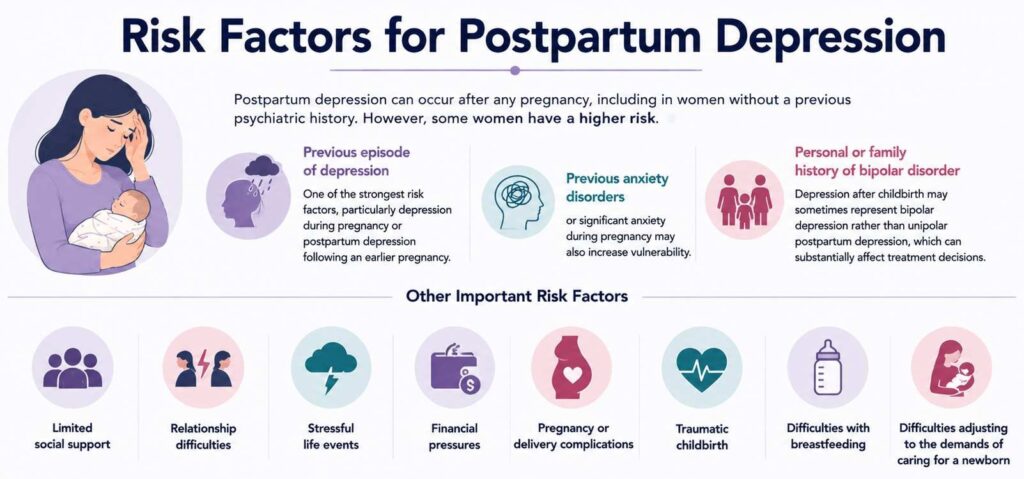 Risk Factors for Postpartum Depression

Postpartum depression can occur after any pregnancy, including in women without a previous psychiatric history. However, some women have a higher risk.

Previous episode of depression

One of the strongest risk factors, particularly depression during pregnancy or postpartum depression following an earlier pregnancy.

Previous anxiety disorders

or significant anxiety during pregnancy may also increase vulnerability.

Personal or family history of bipolar disorder

Depression after childbirth may sometimes represent bipolar depression rather than unipolar postpartum depression, which can substantially affect treatment decisions.

Other Important Risk Factors

Limited social support

Relationship difficulties

Stressful life events

Financial pressures

Pregnancy or delivery complications

Traumatic childbirth

Difficulties with breastfeeding

Difficulties adjusting to the demands of caring for a newborn